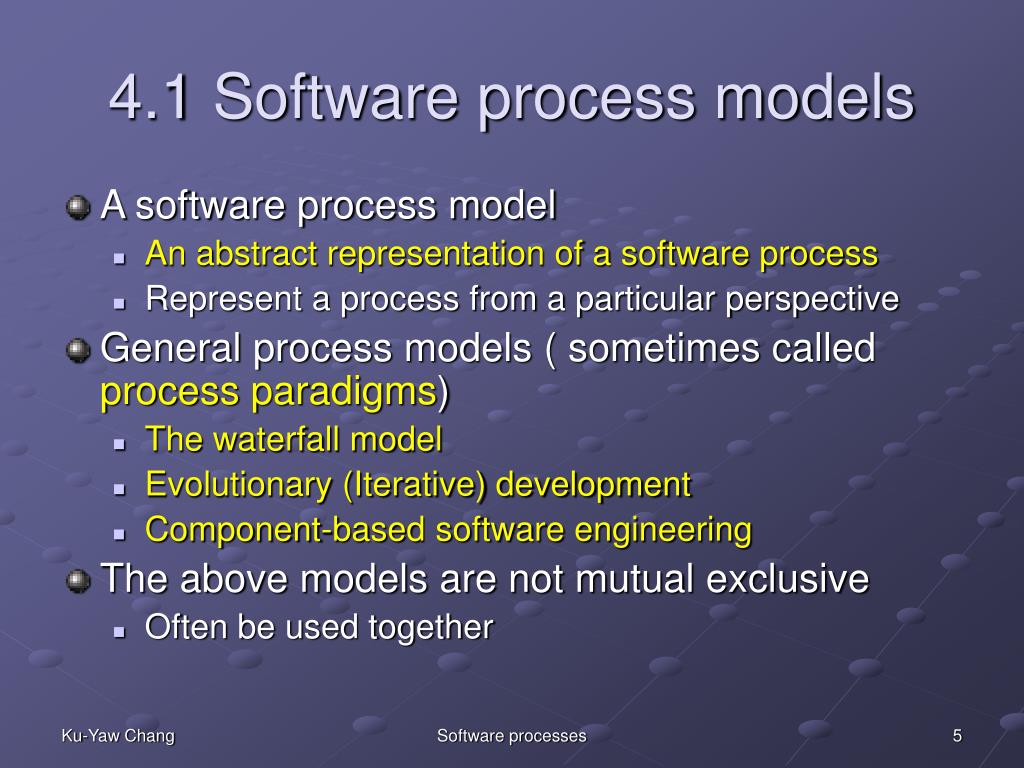 4.1 Software process models

A software process model

An abstract representation of a software process

Represent a process from a particular perspective

General process models ( sometimes called process paradigms)

The waterfall model

Evolutionary (Iterative) development

Component-based software engineering

The above models are not mutual exclusive

Often be used together

Ku-Yaw Chang

Software processes

5